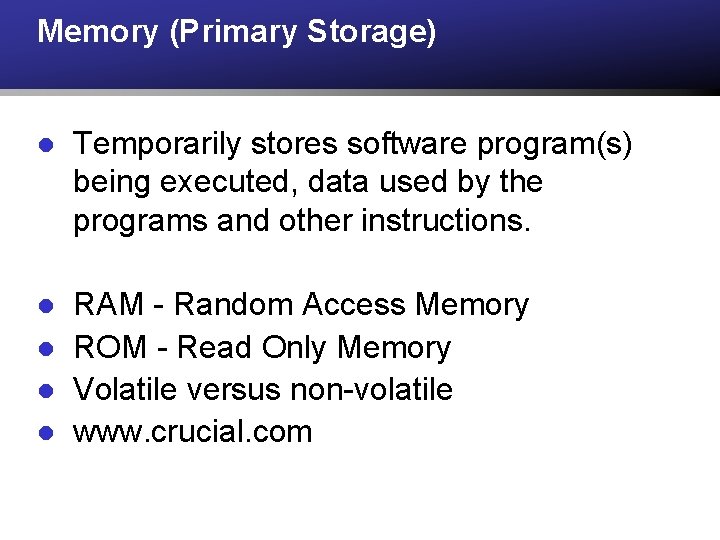 Memory (Primary Storage)

- Temporarily stores software program(s) being executed, data used by the programs and other instructions.

- RAM - Random Access Memory
- ROM - Read Only Memory
- Volatile versus non-volatile
- www.crucial.com